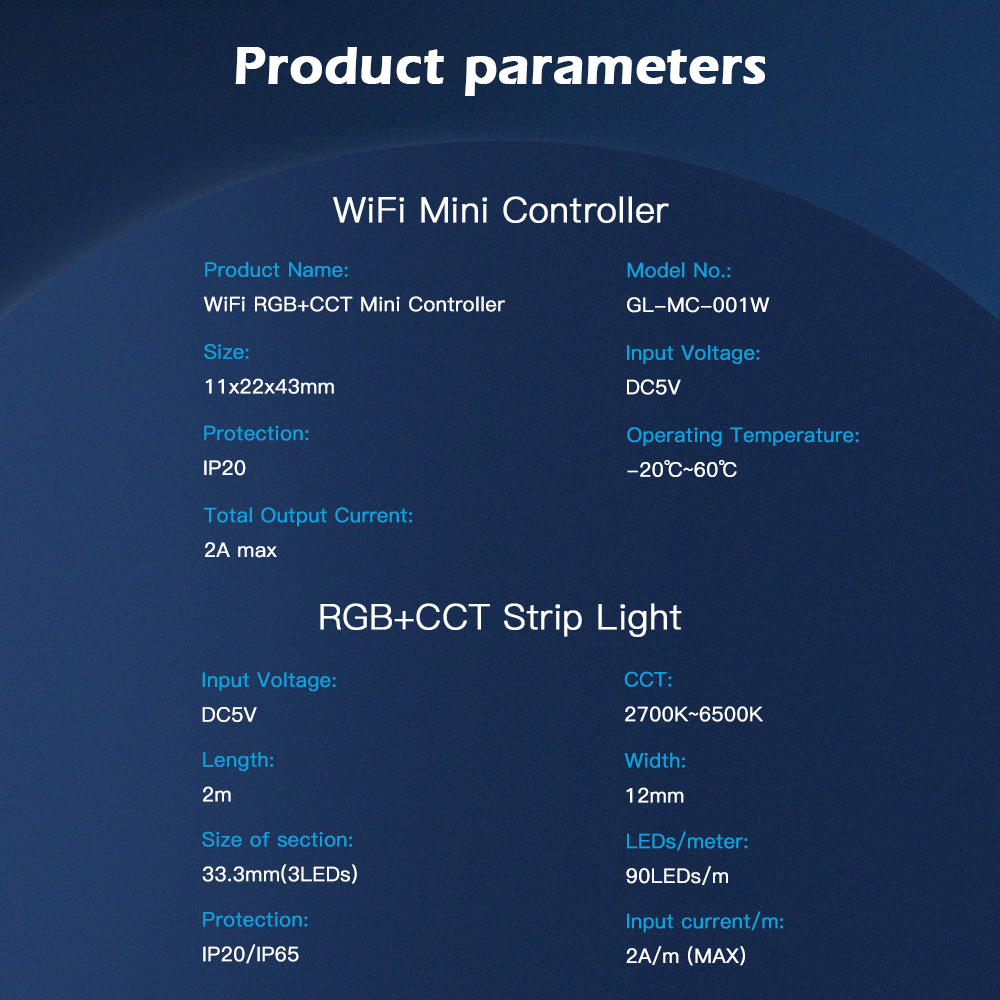 Product parameters

WiFi Mini Controller

Product Name:
WiFi RGB+CCT Mini Controller

Size:
11x22x43mm

Protection:
IP20

Total Output Current:
2A max

Model No.:
GL-MC-001W

Input Voltage:
DC5V

Operating Temperature:
-20℃~60℃

RGB+CCT Strip Light

Input Voltage:
DC5V

Length:
2m

Size of section:
33.3mm(3LEDs)

Protection:
IP20/IP65

CCT:
2700K~6500K

Width:
12mm

LEDs/meter:
90LEDs/m

Input current/m:
2A/m (MAX)